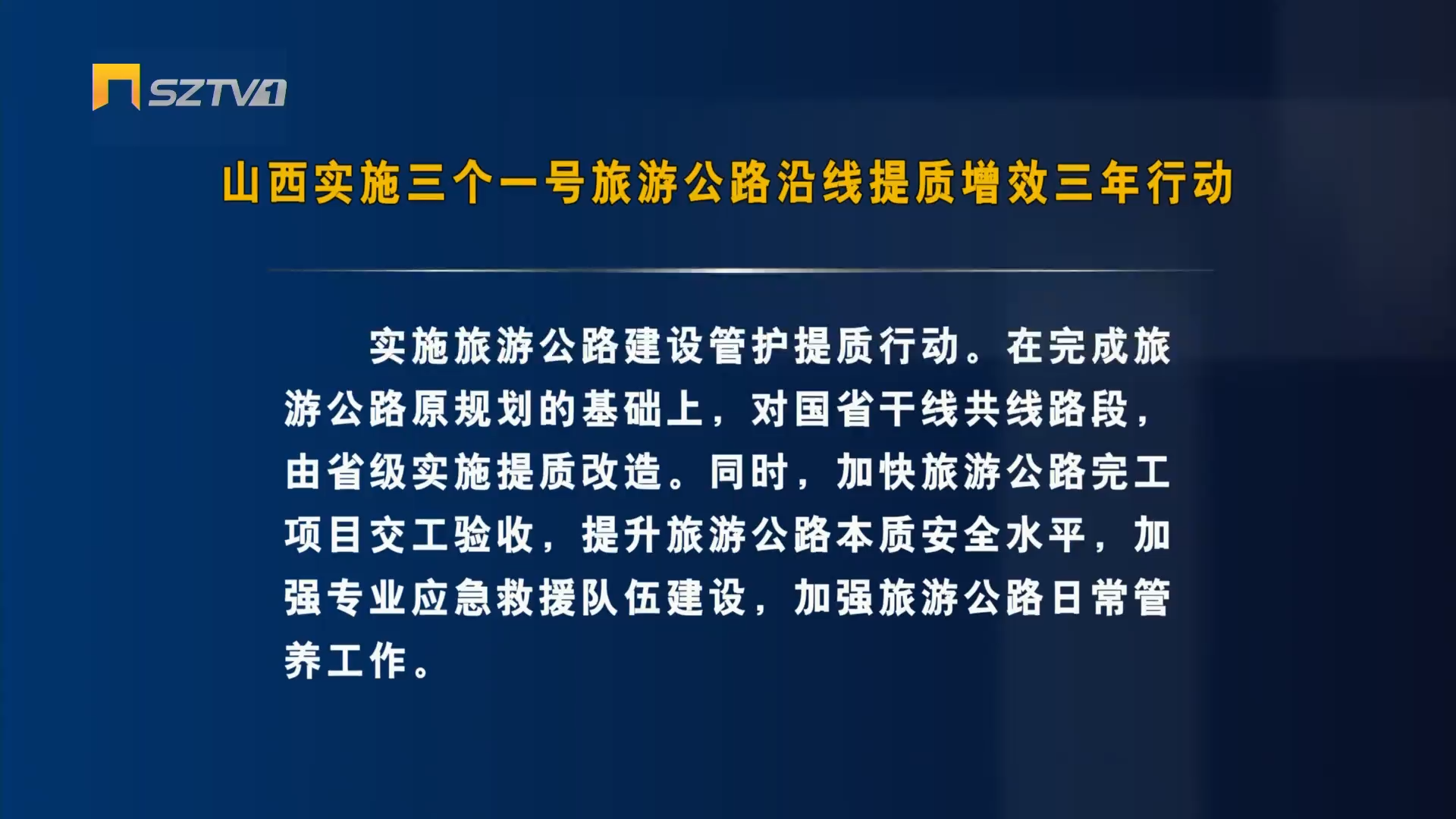 SZTV1

山西实施三个一号旅游公路沿线提质增效三年行动

实施旅游公路建设管护提质行动。在完成旅游公路原规划的基础上，对国省干线共线路段，由省级实施提质改造。同时，加快旅游公路完工项目交工验收，提升旅游公路本质安全水平，加强专业应急救援队伍建设，加强旅游公路日常管养工作。